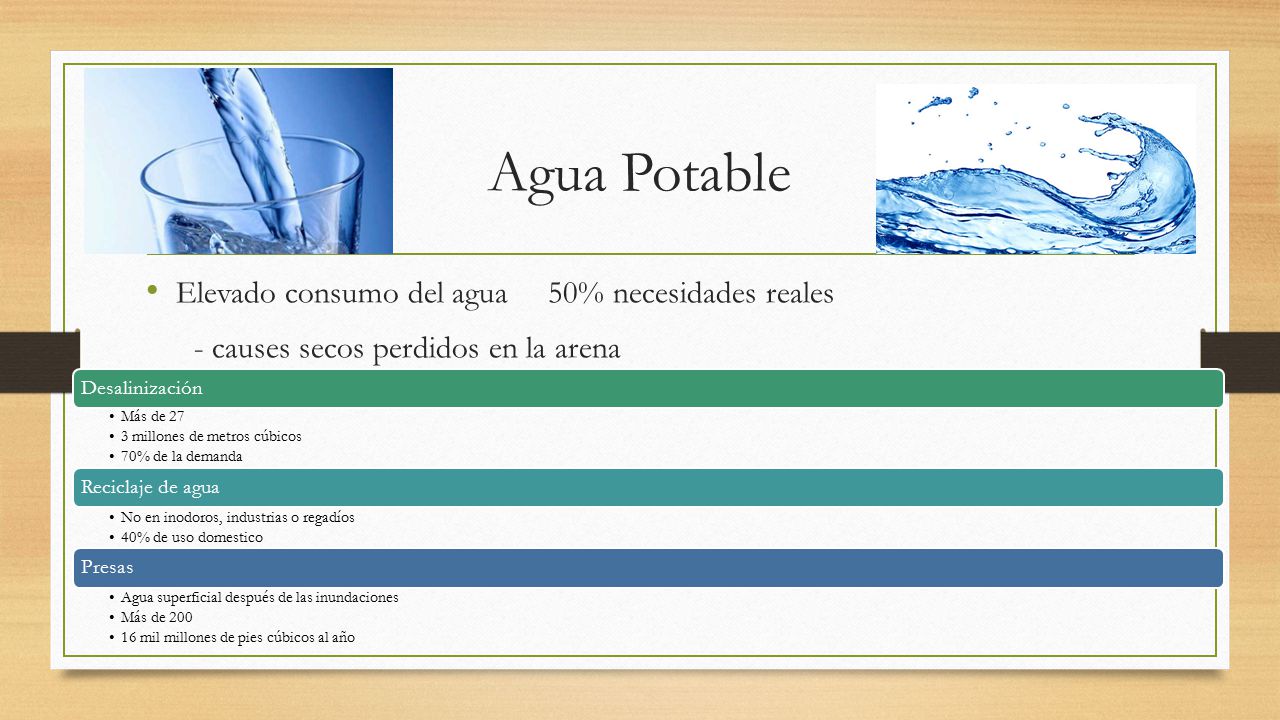 Agua Potable

• Elevado consumo del agua 50% necesidades reales

- causes secos perdidos en la arena

Desalinización

• Más de 27
• 3 millones de metros cúbicos
• 70% de la demanda

Reciclaje de agua

• No en inodoros, industrias o regadíos
• 40% de uso domestico

Presas

• Agua superficial después de las inundaciones
• Más de 200
• 16 mil millones de pies cúbicos al año